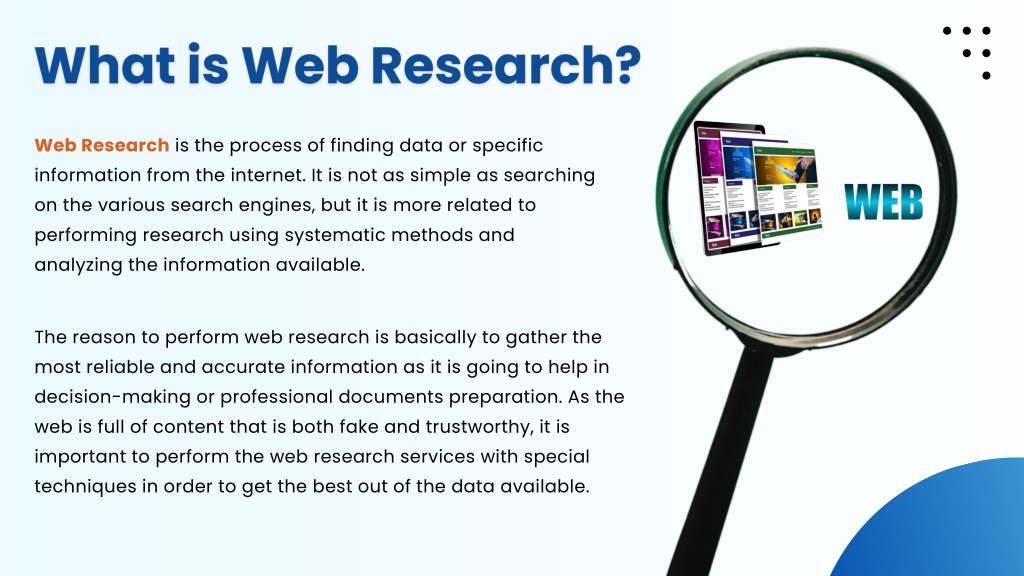 What is Web Research?

Web Research is the process of finding data or specific information from the internet. It is not as simple as searching on the various search engines, but it is more related to performing research using systematic methods and analyzing the information available.

The reason to perform web research is basically to gather the most reliable and accurate information as it is going to help in decision-making or professional documents preparation. As the web is full of content that is both fake and trustworthy, it is important to perform the web research services with special techniques in order to get the best out of the data available.

WEB